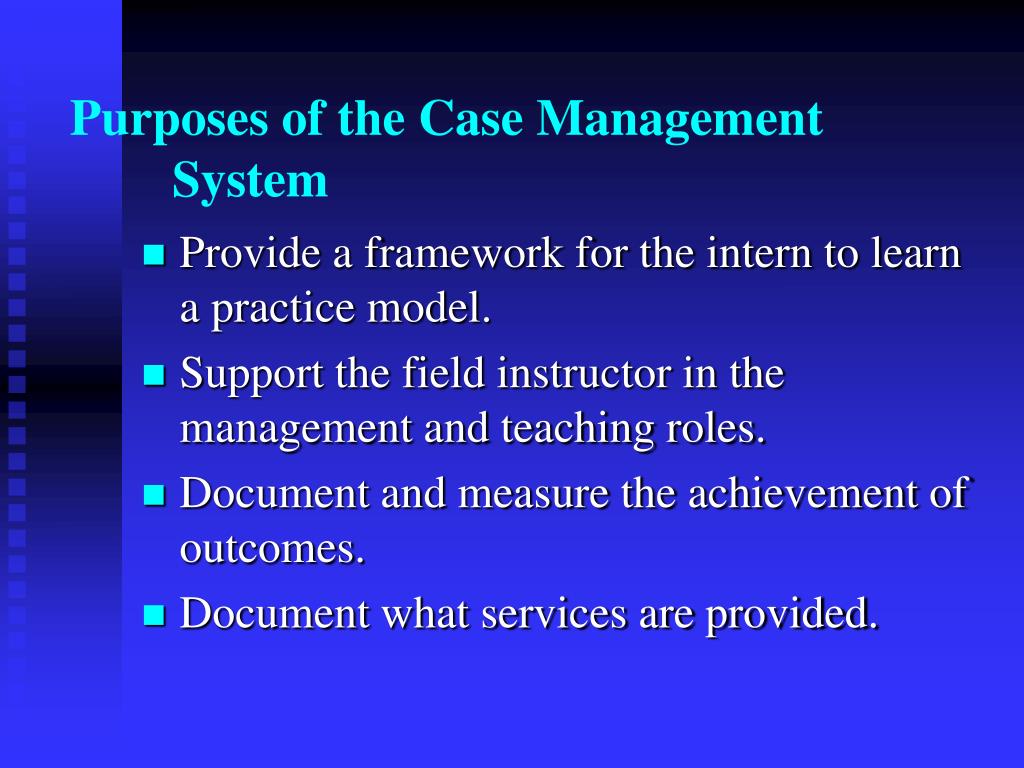 Purposes of the Case Management System

- Provide a framework for the intern to learn a practice model.
- Support the field instructor in the management and teaching roles.
- Document and measure the achievement of outcomes.
- Document what services are provided.